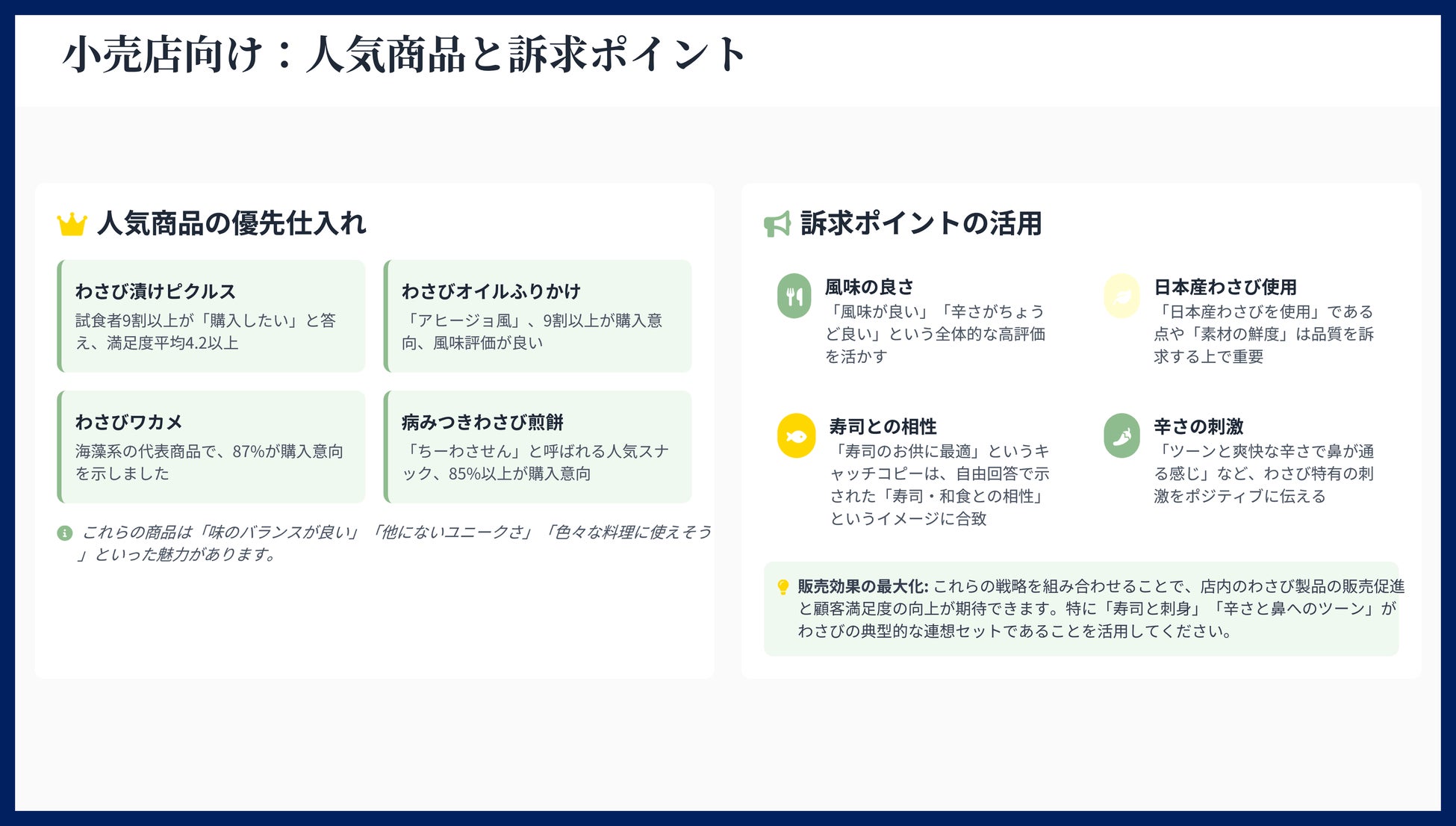 小売店向け：人気商品と訴求ポイント

人気商品の優先仕入れ

わさび漬けピクルス
試食者9割以上が「購入したい」と答え、満足度平均4.2以上

わさびオイルふりかけ
「アヒージョ風」、9割以上が購入意向、風味評価が良い

わさびワカメ
海藻系の代表商品で、87%が購入意向を示しました

病みつきわさび煎餅
「ちーわさせん」と呼ばれる人気スナック、85%以上が購入意向

これらの商品は「味のバランスが良い」「他にないユニークさ」「色々な料理に使えそう」といった魅力があります。

訴求ポイントの活用

風味の良さ
「風味が良い」「辛さがちょうど良い」という全体的な高評価を活かす

日本産わさび使用
「日本産わさびを使用」である点や「素材の鮮度」は品質を訴求する上で重要

寿司との相性
「寿司のお供に最適」というキャッチコピーは、自由回答で示された「寿司・和食との相性」というイメージに合致

辛さの刺激
「ツーンと爽快な辛さで鼻が通る感じ」など、わさび特有の刺激をポジティブに伝える

販売効果の最大化: これらの戦略を組み合わせることで、店内のわさび製品の販売促進と顧客満足度の向上が期待できます。特に「寿司と刺身」「辛さと鼻へのツーン」がわさびの典型的な連想セットであることを活用してください。